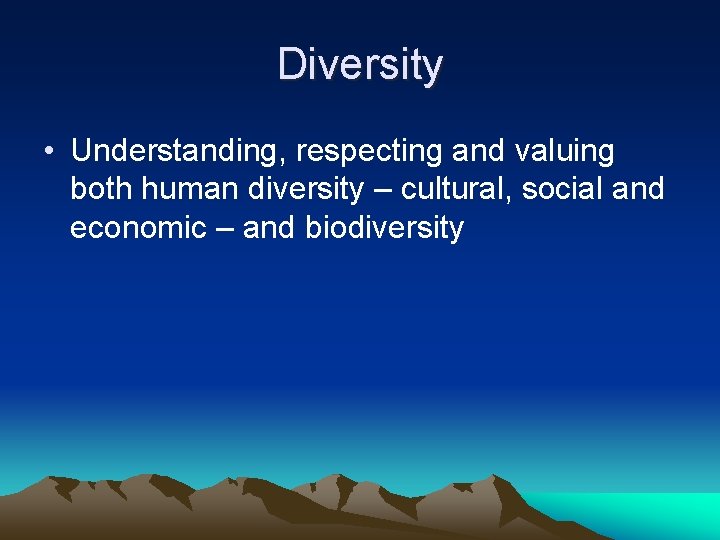 Diversity

• Understanding, respecting and valuing both human diversity – cultural, social and economic – and biodiversity